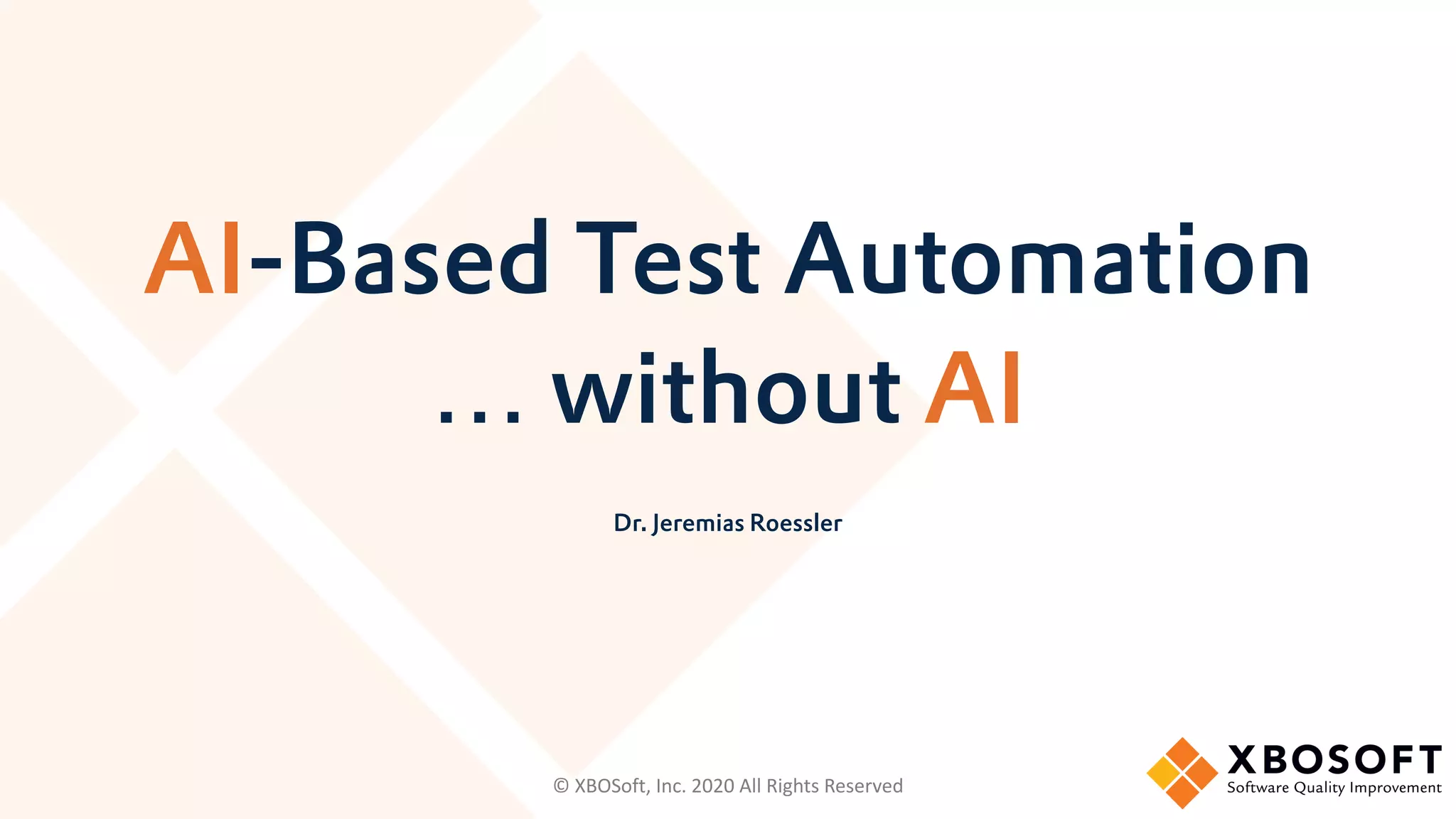 AI-Based Test Automation
… without AI

Dr. Jeremias Roessler

© XBOSoft, Inc. 2020 All Rights Reserved

XBOSOFT
Software Quality Improvement